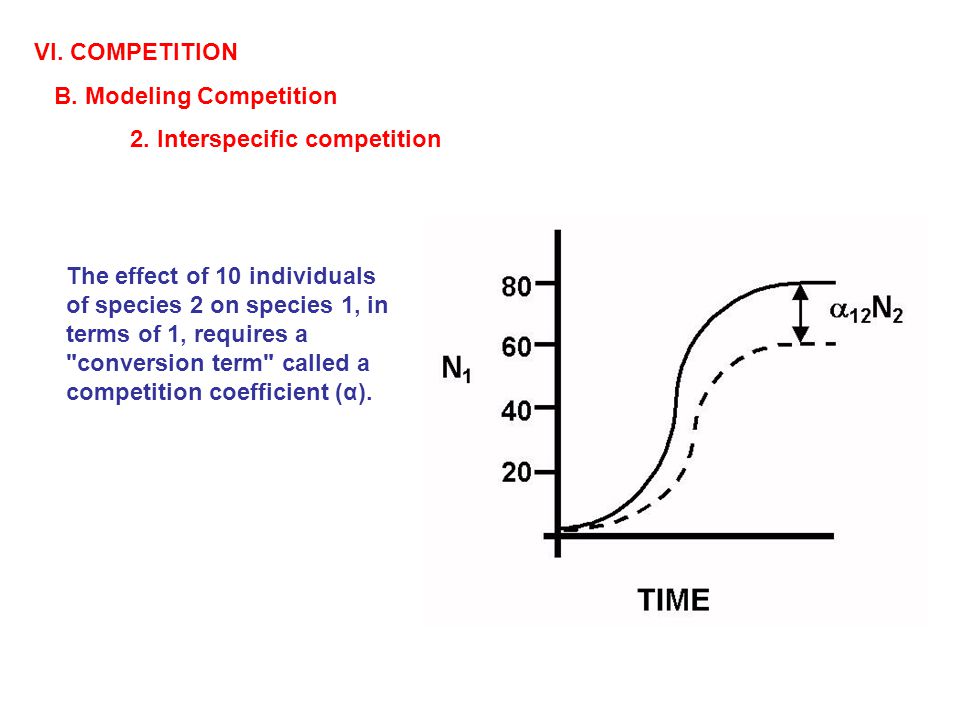 VI. COMPETITION

B. Modeling Competition

2. Interspecific competition

The effect of 10 individuals of species 2 on species 1, in terms of 1, requires a "conversion term" called a competition coefficient (α).

80

60

40

20

$N_1$

$\alpha_{12}N_2$

TIME